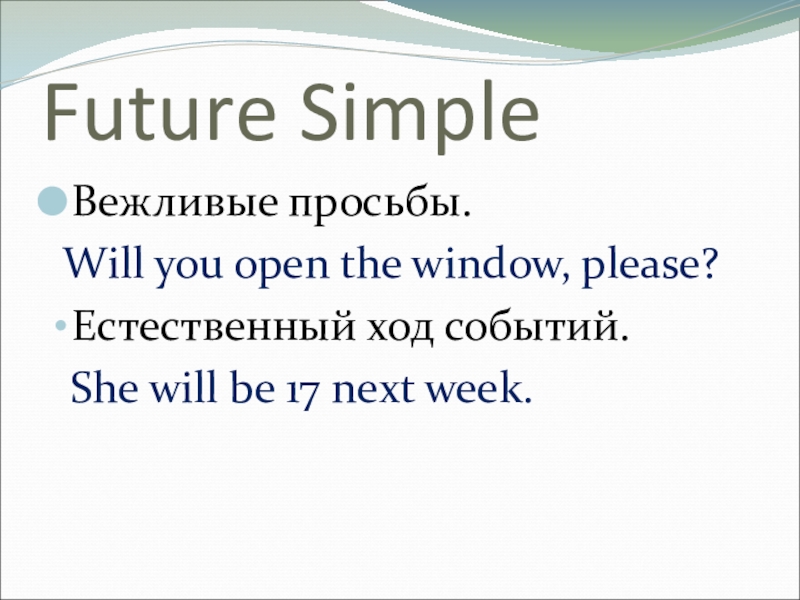 Future Simple

Вежливые просьбы.

Will you open the window, please?

Естественный ход событий.

She will be 17 next week.